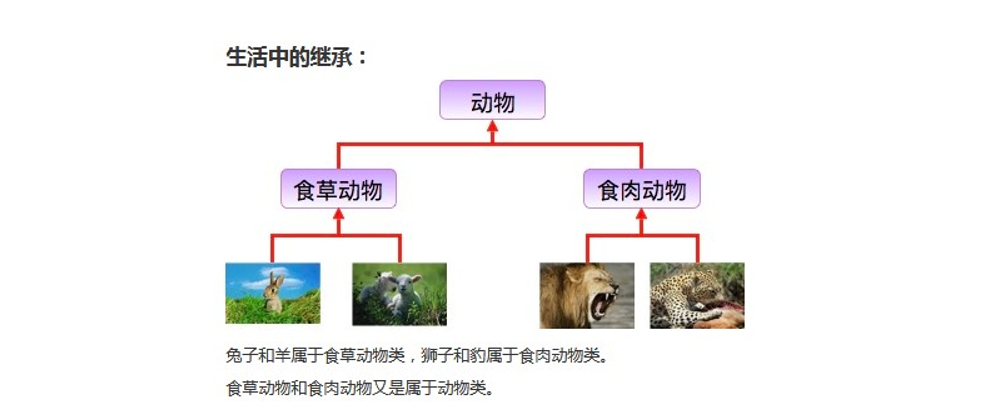 生活中的继承：

动物

食草动物

食肉动物

兔子和羊属于食草动物类，狮子和豹属于食肉动物类。

食草动物和食肉动物又是属于动物类。